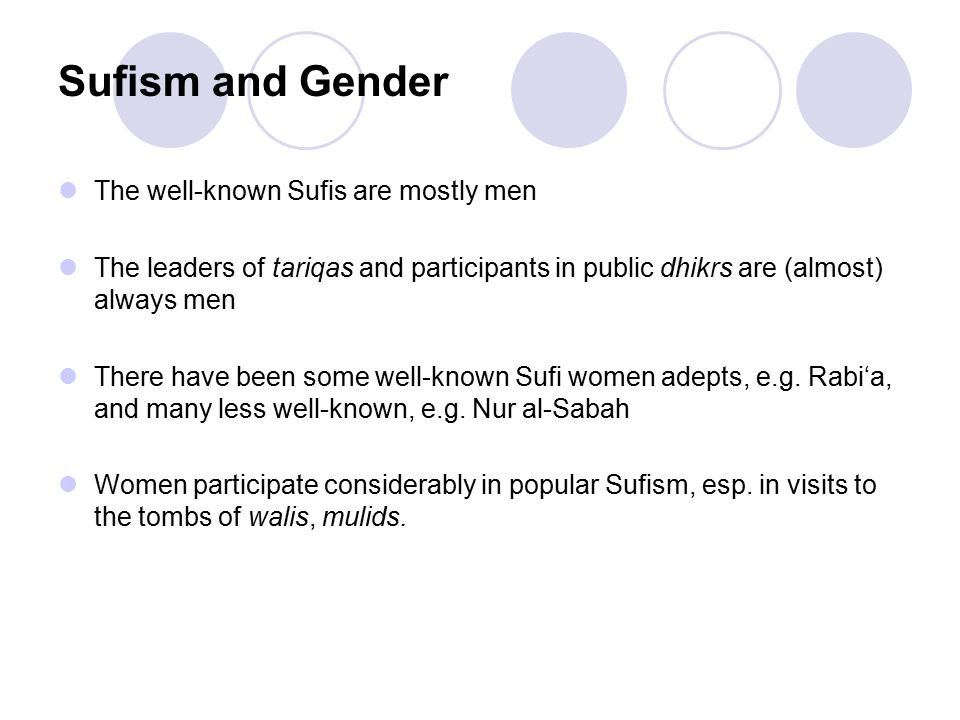 Sufism and Gender

The well-known Sufis are mostly men

The leaders of tariqas and participants in public dhikrs are (almost) always men

There have been some well-known Sufi women adepts, e.g. Rabi‘a, and many less well-known, e.g. Nur al-Sabah

Women participate considerably in popular Sufism, esp. in visits to the tombs of walis, mulids.